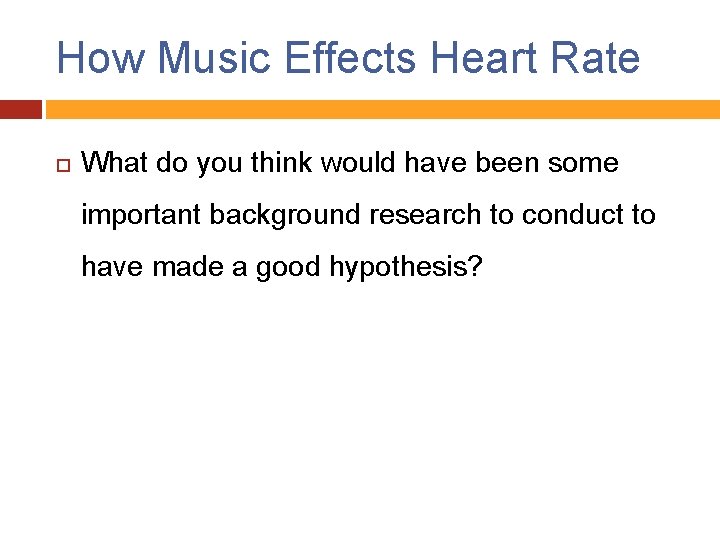 How Music Effects Heart Rate

What do you think would have been some important background research to conduct to have made a good hypothesis?